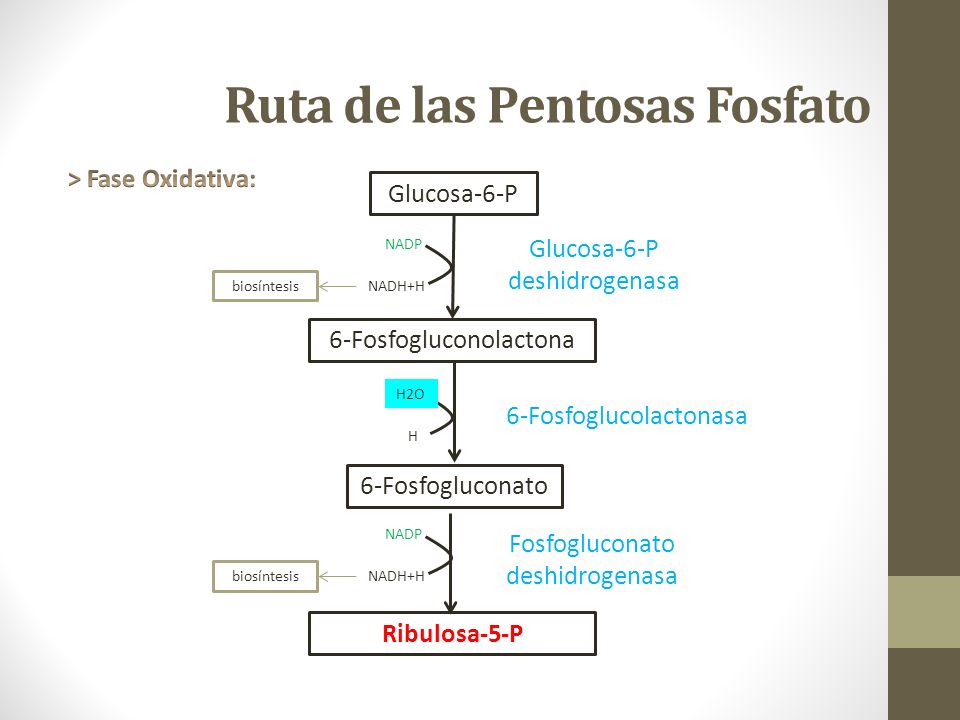 Ruta de las Pentosas Fosfato

> Fase Oxidativa:

Glucosa-6-P

NADP

biosíntesis

NADH+H

Glucosa-6-P deshidrogenasa

6-Fosfogluconolactona

H2O

H

6-Fosfoglucolactonasa

6-Fosfogluconato

NADP

biosíntesis

NADH+H

Fosfogluconato deshidrogenasa

Ribulosa-5-P